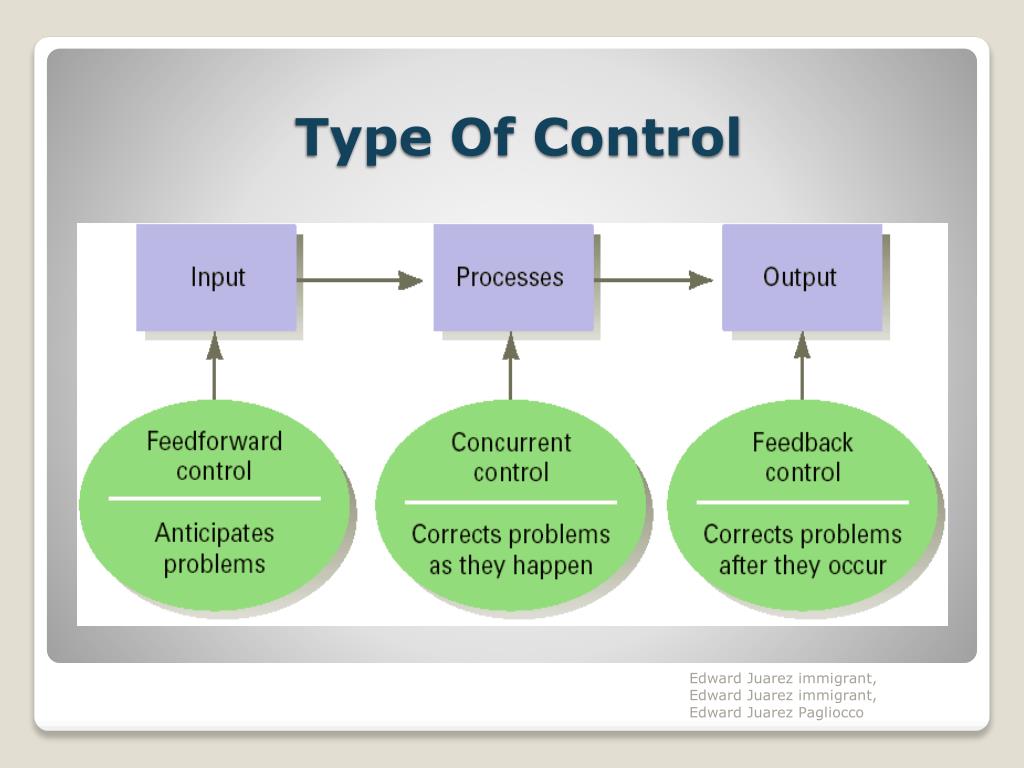 Type Of Control

Input

Processes

Output

Feedforward control

Anticipates problems

Concurrent control

Corrects problems as they happen

Feedback control

Corrects problems after they occur

Edward Juarez immigrant,
Edward Juarez immigrant,
Edward Juarez Pagliocco